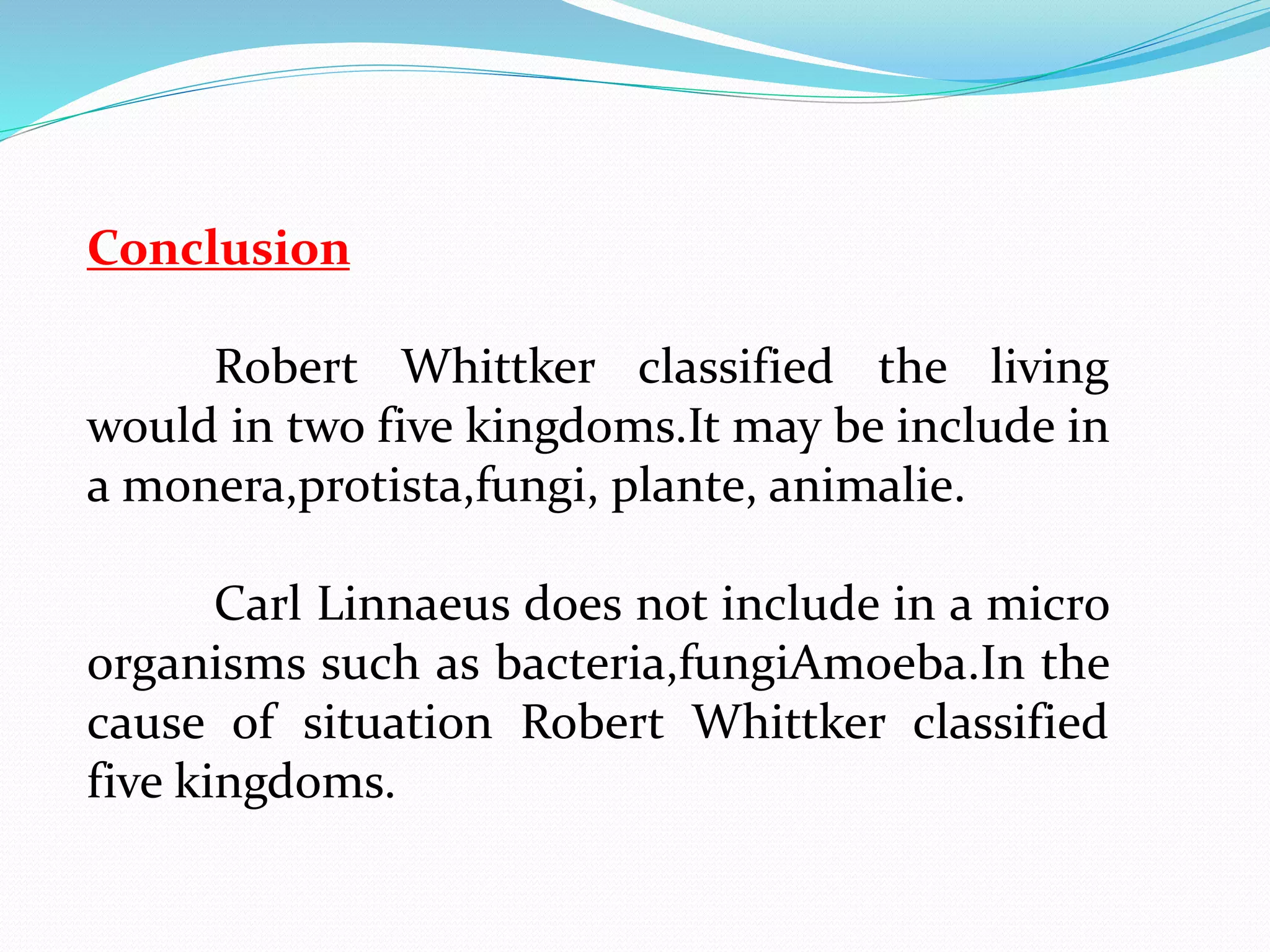 Conclusion

Robert Whittker classified the living would in two five kingdoms.It may be include in a monera,protista,fungi, plante, animalie.

Carl Linnaeus does not include in a micro organisms such as bacteria,fungiAmoeba.In the cause of situation Robert Whittker classified five kingdoms.